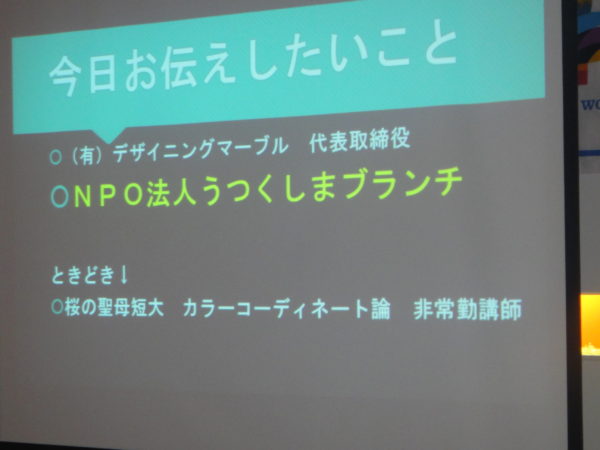 今日お伝えしたいこと

○（有）デザイニングマーブル　代表取締役

○NPO法人うつくしまブランチ

ときどき↓

○桜の聖母短大　カラーコーディネート論　非常勤講師

WO